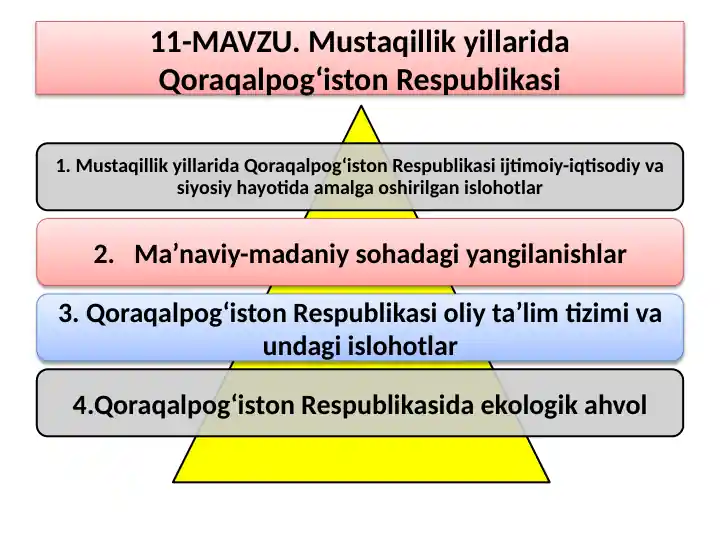 11-MAVZU. Mustaqillik yillarida Qoraqalpog‘iston Respublikasi

1. Mustaqillik yillarida Qoraqalpog‘iston Respublikasi ijtimoiy-iqtisodiy va siyosiy hayotida amalga oshirilgan islohotlar

2. Ma’naviy-madaniy sohadagi yangilanishlar

3. Qoraqalpog‘iston Respublikasi oliy ta’lim tizimi va undagi islohotlar

4.Qoraqalpog‘iston Respublikasida ekologik ahvol